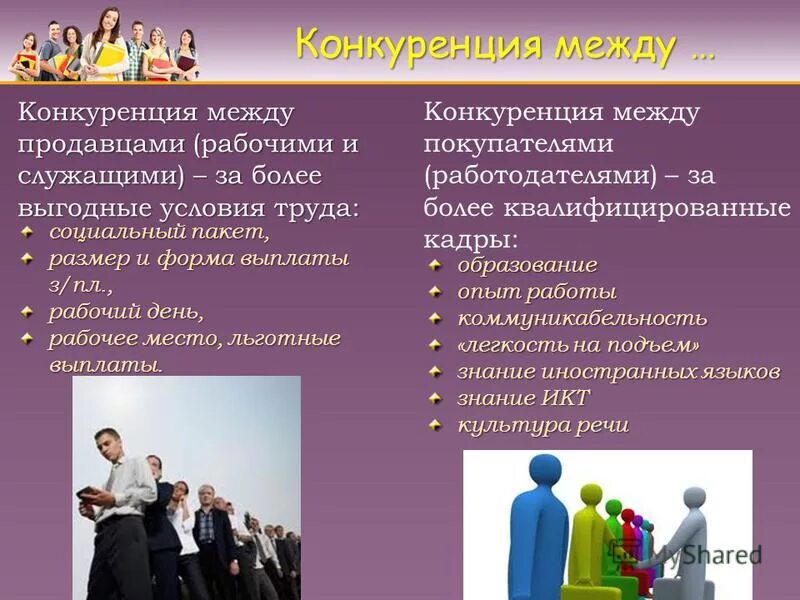 Конкуренция между …

Конкуренция между продавцами (рабочими и служащими) – за более выгодные условия труда:

социальный пакет,
размер и форма выплаты з/пл.,
рабочий день,
рабочее место, льготные выплаты.

Конкуренция между покупателями (работодателями) – за более квалифицированные кадры:

образование
опыт работы
коммуникабельность
«легкость на подъем»
знание иностранных языков
знание ИКТ
культура речи

MyShared